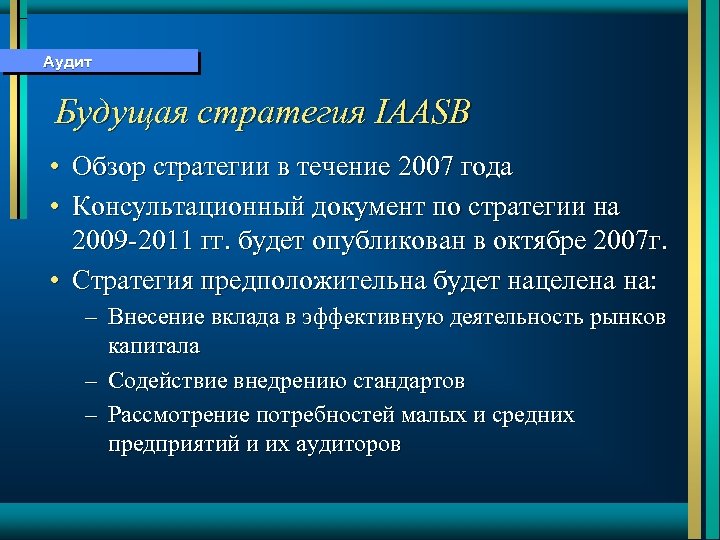 Аудит

Будущая стратегия IAASB

• Обзор стратегии в течение 2007 года

• Консультационный документ по стратегии на 2009-2011 гг. будет опубликован в октябре 2007г.

• Стратегия предположительна будет нацелена на:

– Внесение вклада в эффективную деятельность рынков капитала

– Содействие внедрению стандартов

– Рассмотрение потребностей малых и средних предприятий и их аудиторов